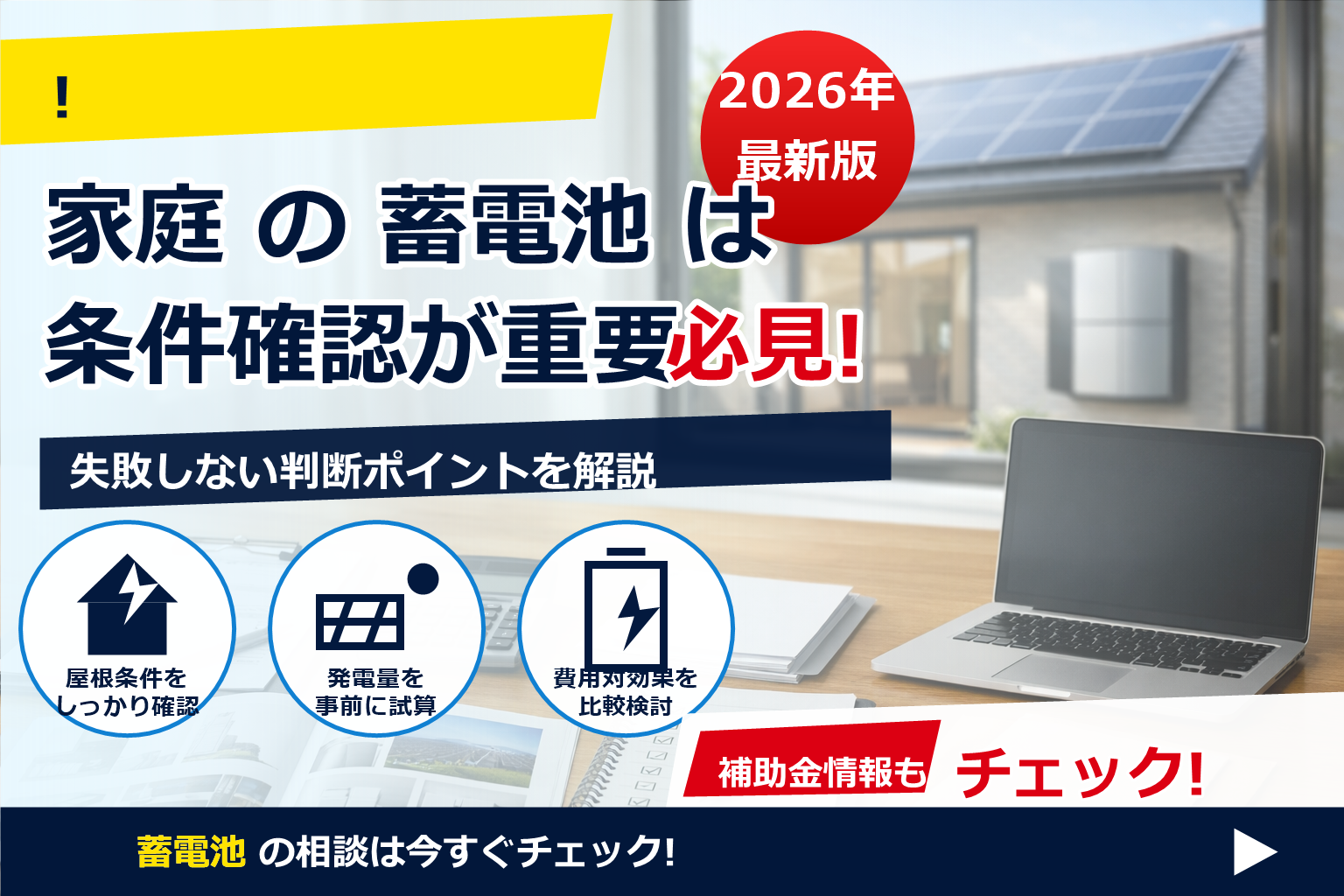 !

2026年
最新版

家庭 の 蓄電池 は
条件確認が重要必見!

失敗しない判断ポイントを解説

屋根条件を
しっかり確認

発電量を
事前に試算

費用対効果を
比較検討

補助金情報も
チェック!

蓄電池 の相談は今すぐチェック!